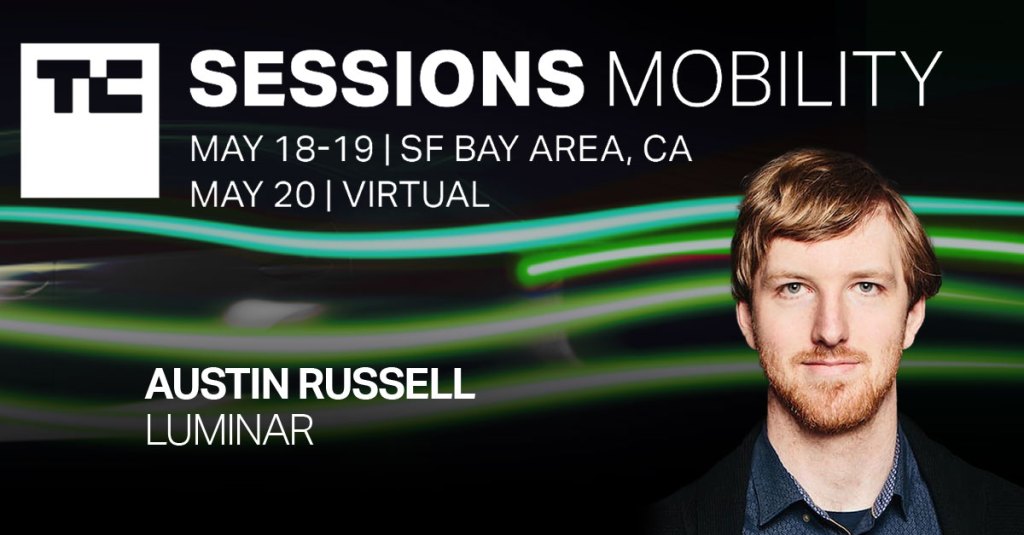 TC SESSIONS MOBILITY
MAY 18-19 | SF BAY AREA, CA
MAY 20 | VIRTUAL

AUSTIN RUSSELL
LUMINAR